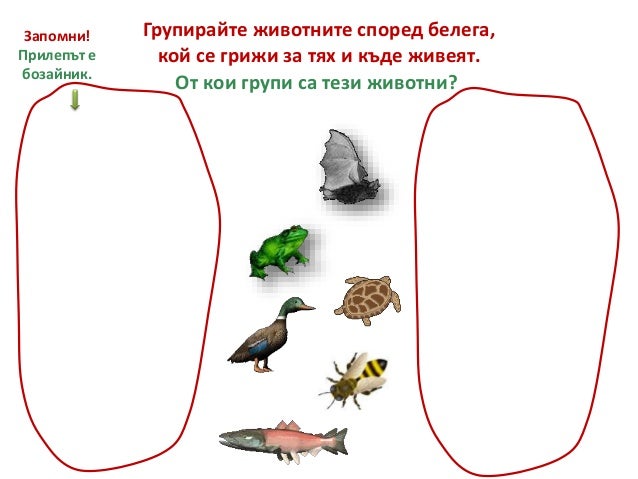 Запомни!
Прилепът е бозайник.

Групирайте животните според белега, кой се грижи за тях и къде живеят.
От кои групи са тези животни?